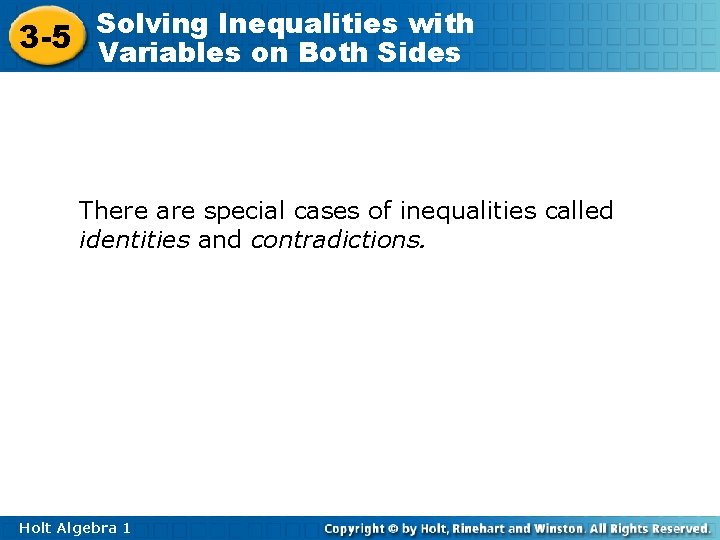 3-5 Solving Inequalities with Variables on Both Sides

There are special cases of inequalities called identities and contradictions.

Holt Algebra 1

Copyright © by Holt, Rinehart and Winston. All Rights Reserved.